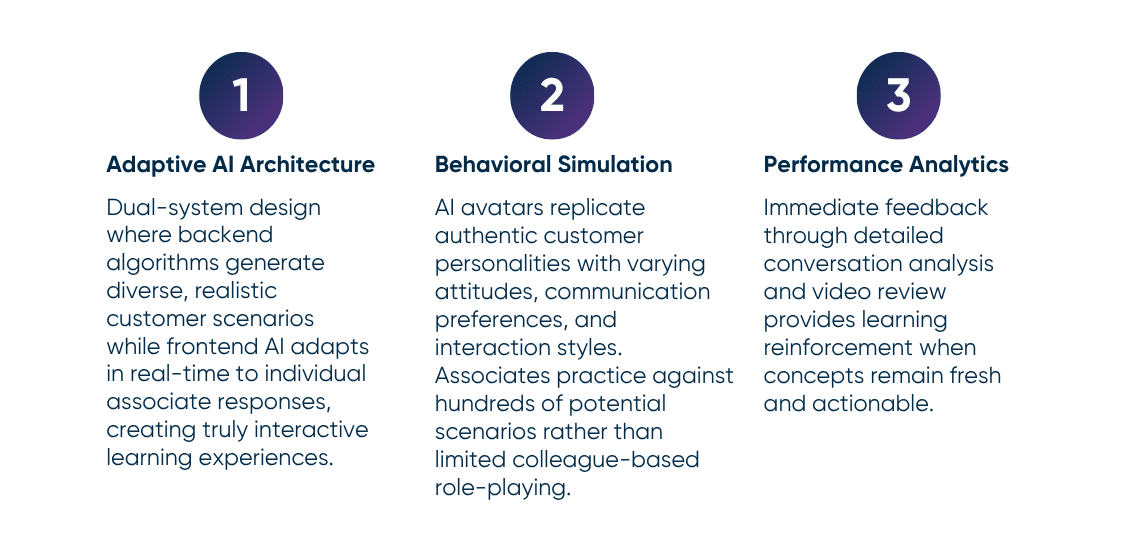 1

Adaptive AI Architecture

Dual-system design where backend algorithms generate diverse, realistic customer scenarios while frontend AI adapts in real-time to individual associate responses, creating truly interactive learning experiences.

2

Behavioral Simulation

AI avatars replicate authentic customer personalities with varying attitudes, communication preferences, and interaction styles. Associates practice against hundreds of potential scenarios rather than limited colleague-based role-playing.

3

Performance Analytics

Immediate feedback through detailed conversation analysis and video review provides learning reinforcement when concepts remain fresh and actionable.